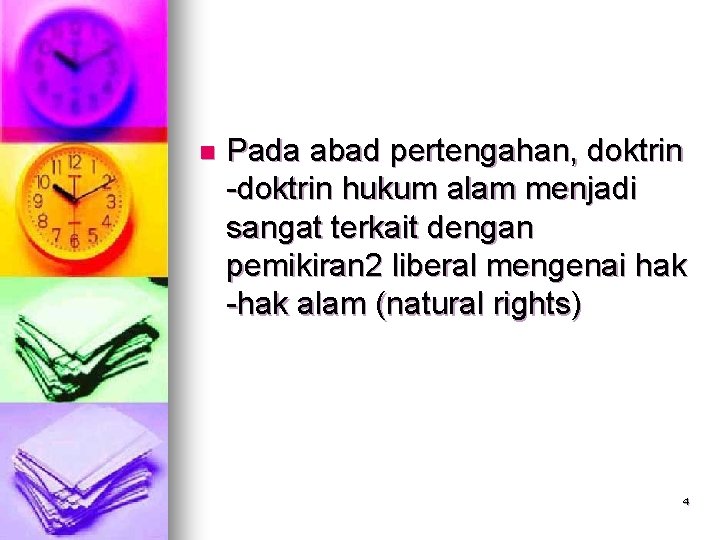 Pada abad pertengahan, doktrin -doktrin hukum alam menjadi sangat terkait dengan pemikiran2 liberal mengenai hak -hak alam (natural rights)

4